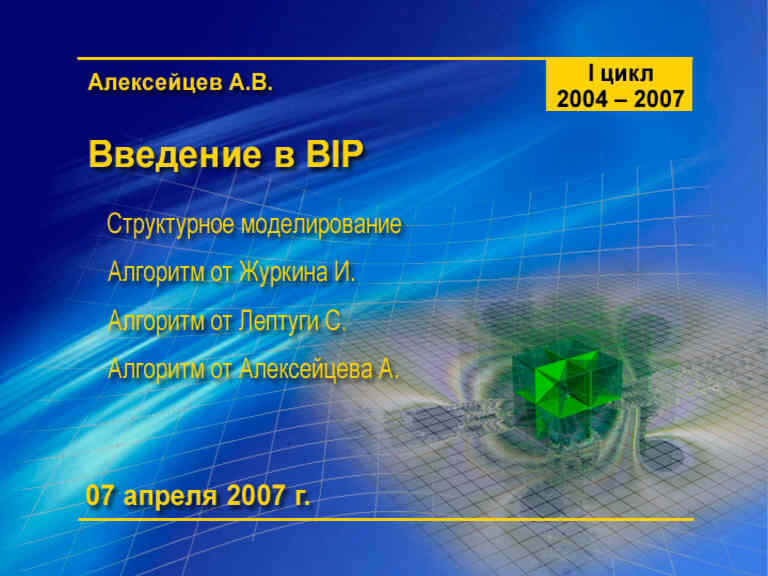 Алексейцев А.В.

I цикл
2004 – 2007

Введение в BIP

Структурное моделирование

Алгоритм от Журкина И.

Алгоритм от Лептуги С.

Алгоритм от Алексейцева А.

07 апреля 2007 г.